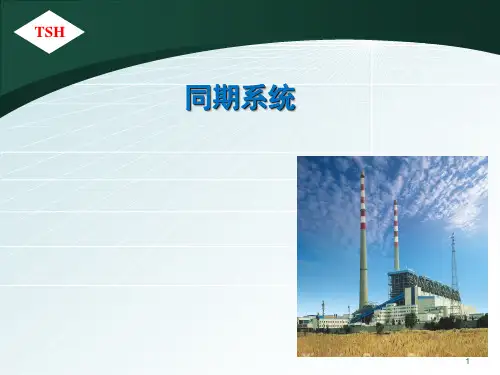 TSH

同期系统

1